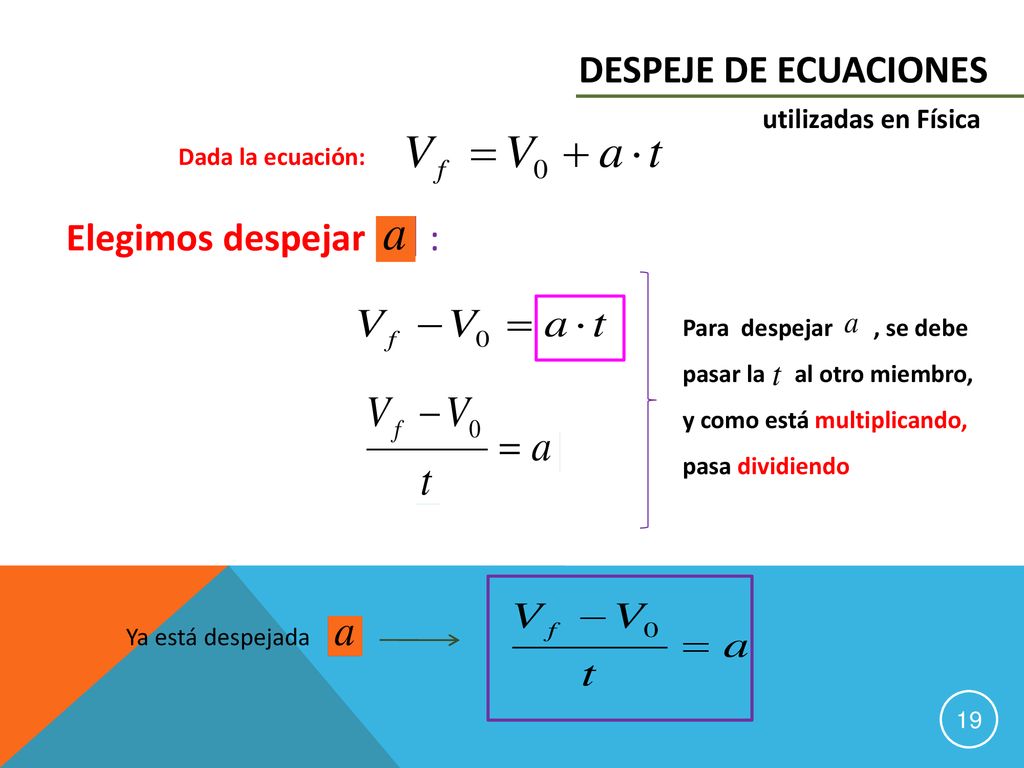 DESPEJE DE ECUACIONES

utilizadas en Física

Dada la ecuación: $V_f = V_0 + a \cdot t$

Elegimos despejar $a$ :

$V_f - V_0 = a \cdot t$

$\frac{V_f - V_0}{t} = a$

Para despejar $a$ , se debe pasar la $t$ al otro miembro, y como está multiplicando, pasa dividiendo

Ya está despejada $a$

$\frac{V_f - V_0}{t} = a$

19